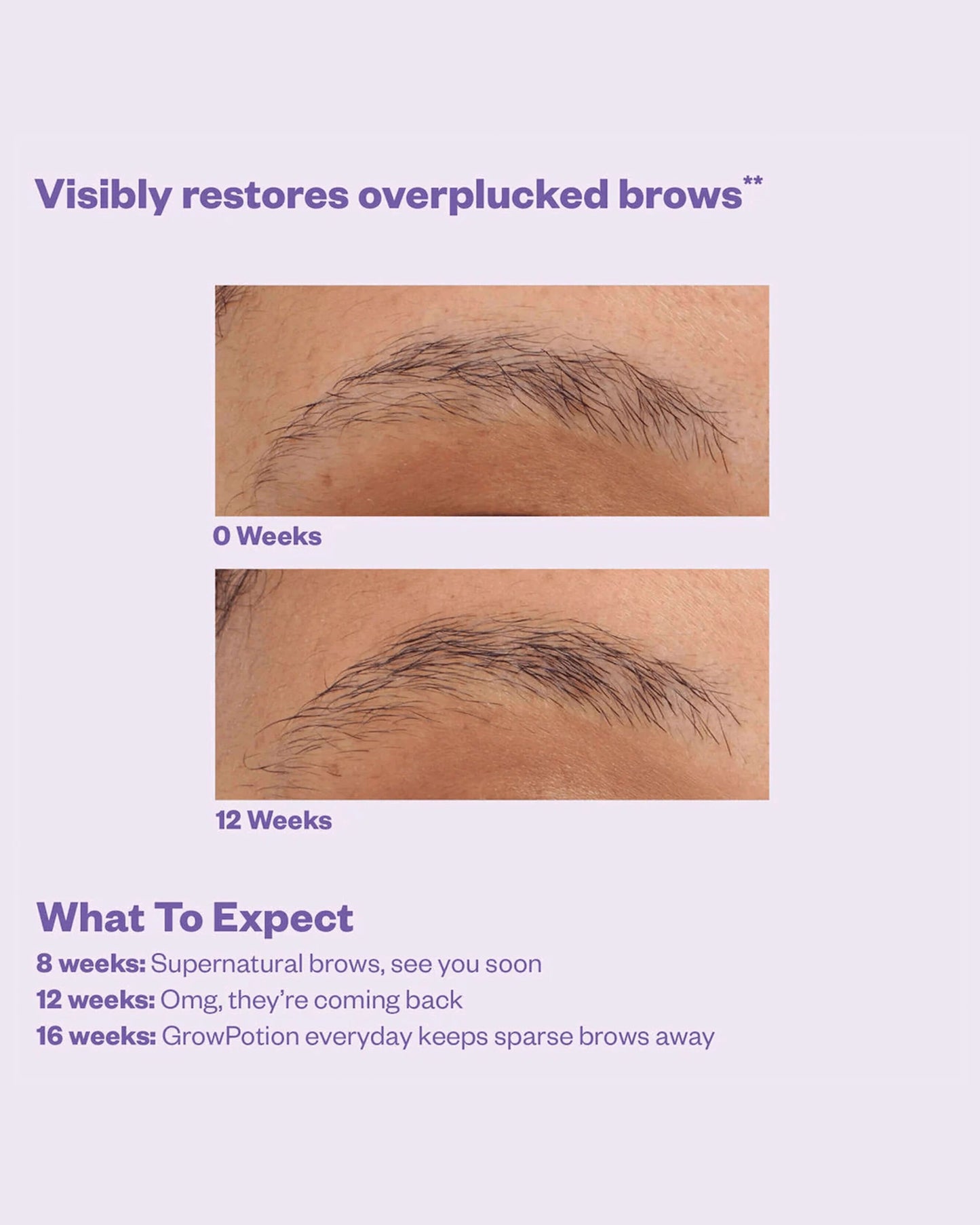 Visibly restores overplucked brows**

0 Weeks

12 Weeks

What To Expect

8 weeks: Supernatural brows, see you soon
12 weeks: Omg, they're coming back
16 weeks: GrowPotion everyday keeps sparse brows away